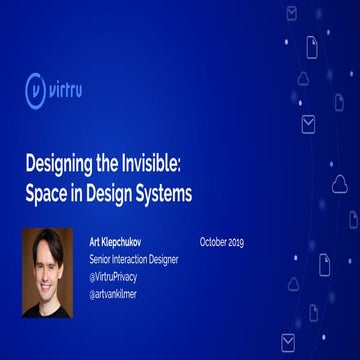 virtru

Designing the Invisible: Space in Design Systems

Art Klepchukov
Senior Interaction Designer
@VirtruPrivacy
@artvankilmer

October 2019